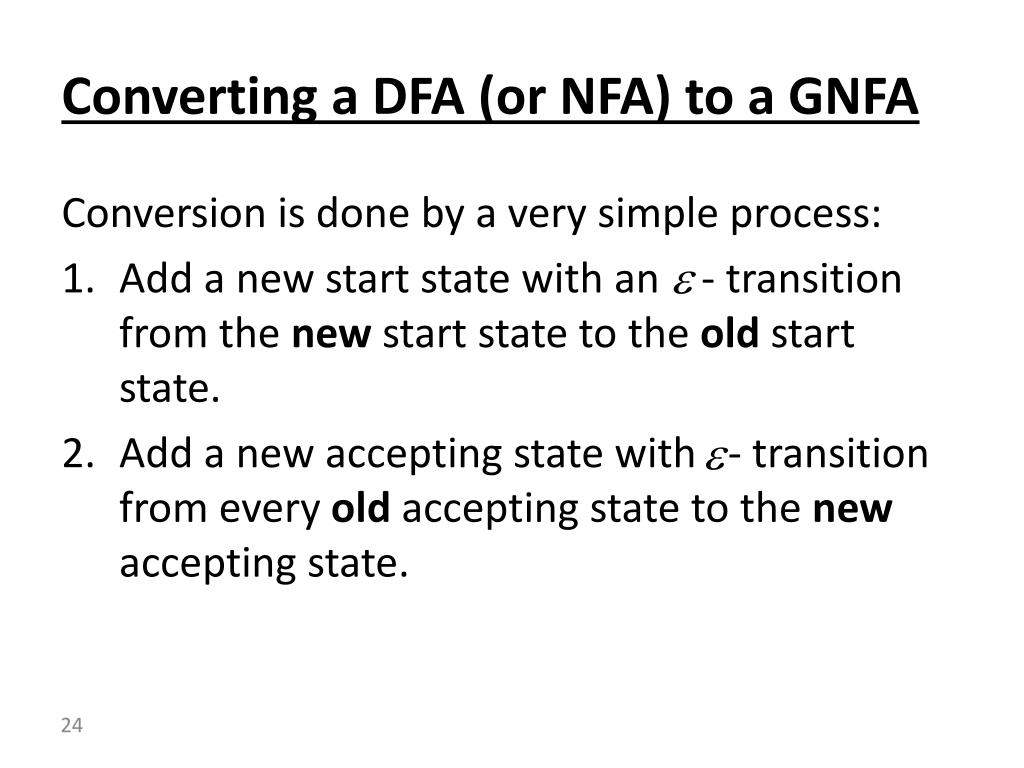 Converting a DFA (or NFA) to a GNFA

Conversion is done by a very simple process:

1. Add a new start state with an $\varepsilon$ - transition from the new start state to the old start state.
2. Add a new accepting state with $\varepsilon$- transition from every old accepting state to the new accepting state.

24